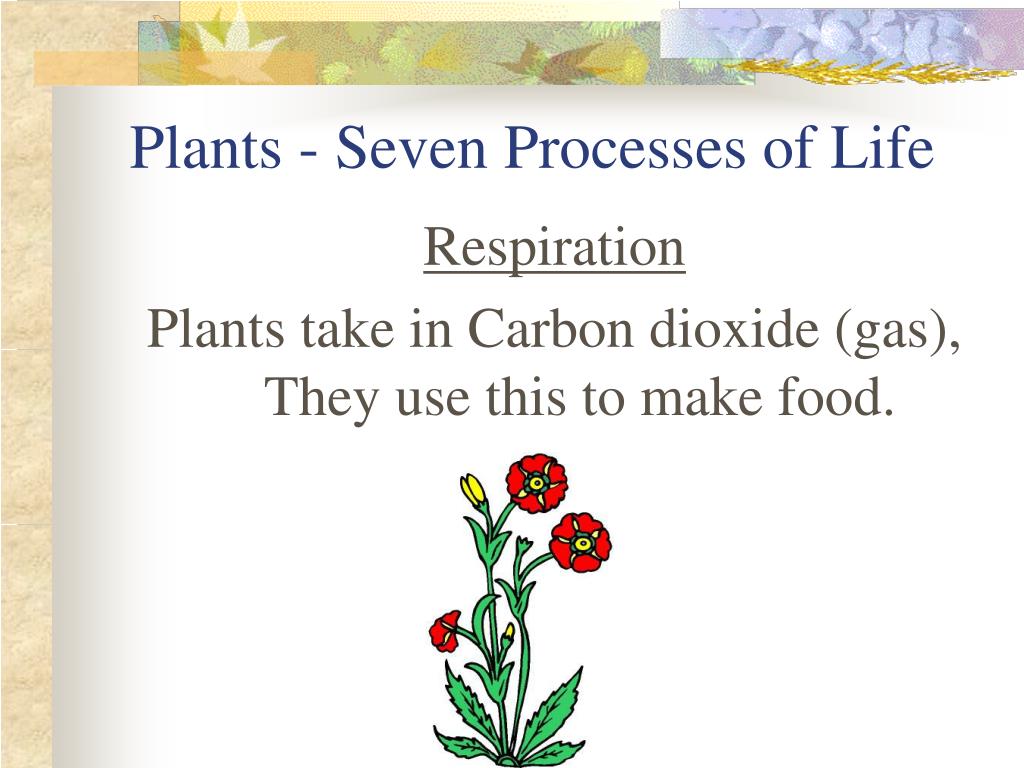 Plants - Seven Processes of Life

Respiration

Plants take in Carbon dioxide (gas), They use this to make food.